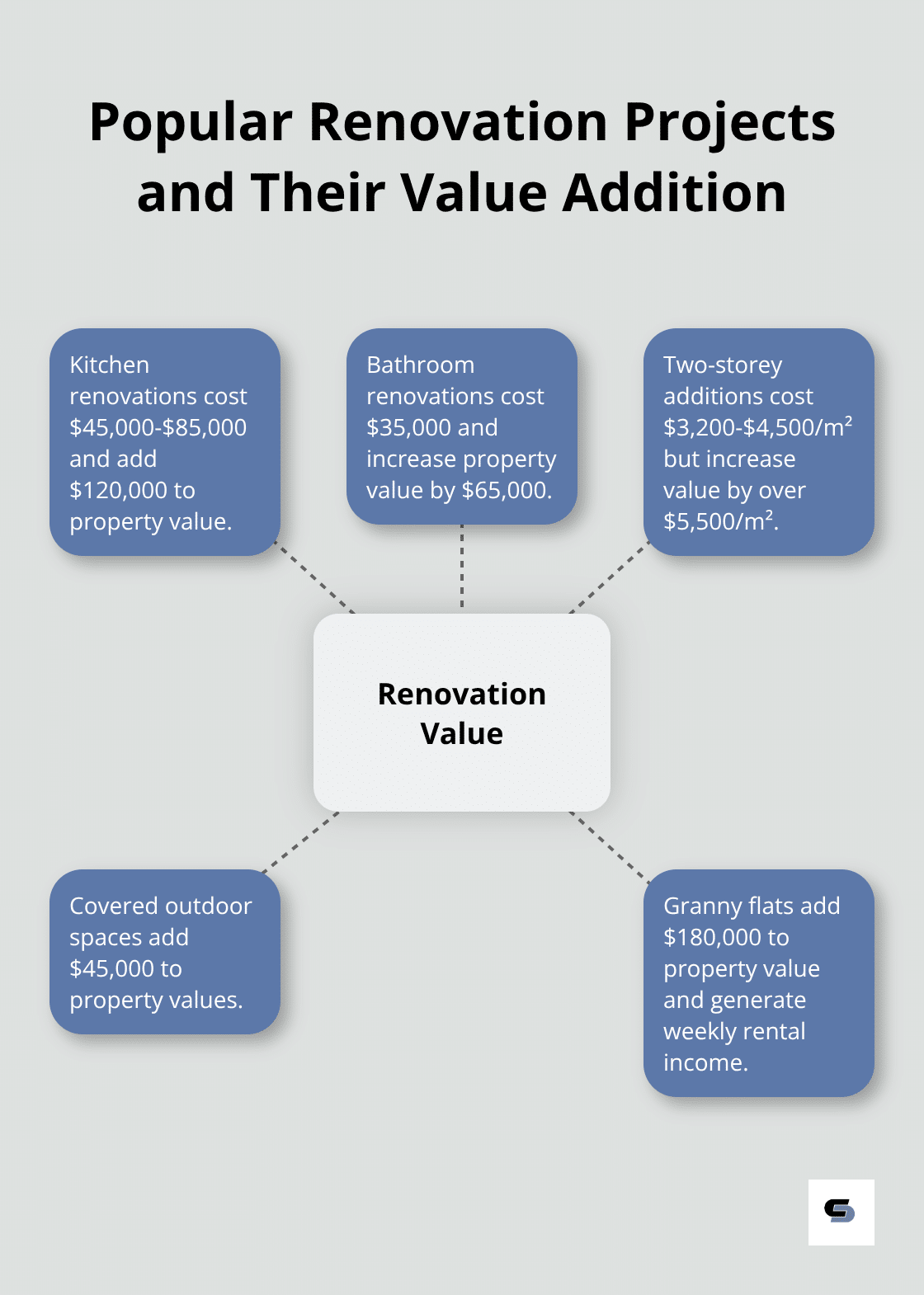 Popular Renovation Projects and Their Value Addition

Kitchen renovations cost \$45,000-\$85,000 and add \$120,000 to property value.

Bathroom renovations cost \$35,000 and increase property value by \$65,000.

Two-storey additions cost \$3,200-\$4,500/m² but increase value by over \$5,500/m².

Renovation Value

Covered outdoor spaces add \$45,000 to property values.

Granny flats add \$180,000 to property value and generate weekly rental income.